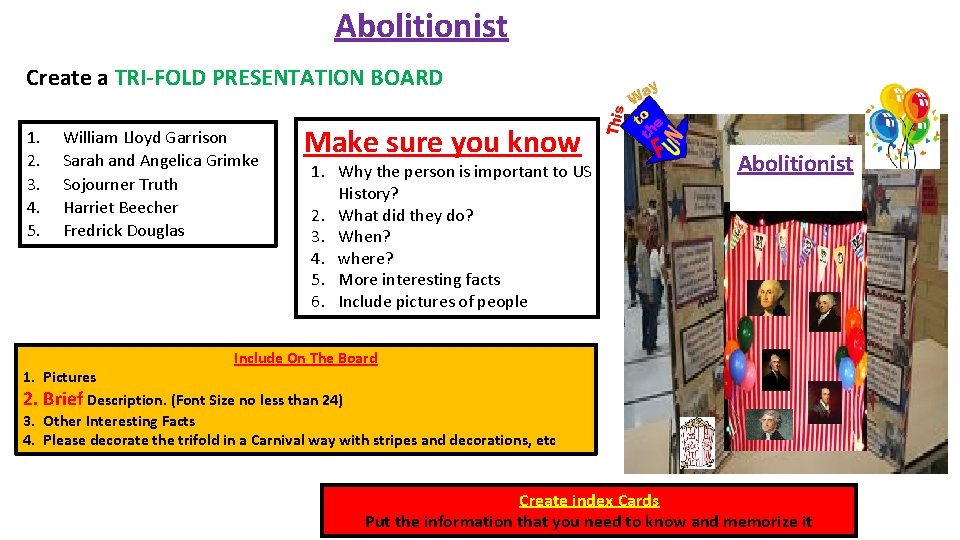 Abolitionist

Create a TRI-FOLD PRESENTATION BOARD

1. William Lloyd Garrison
2. Sarah and Angelica Grimke
3. Sojourner Truth
4. Harriet Beecher
5. Fredrick Douglas

Make sure you know

1. Why the person is important to US History?
2. What did they do?
3. When?
4. where?
5. More interesting facts
6. Include pictures of people

This Way to the FUN

Abolitionist

Include On The Board

1. Pictures
2. Brief Description. (Font Size no less than 24)
3. Other Interesting Facts
4. Please decorate the trifold in a Carnival way with stripes and decorations, etc

Create index Cards
Put the information that you need to know and memorize it